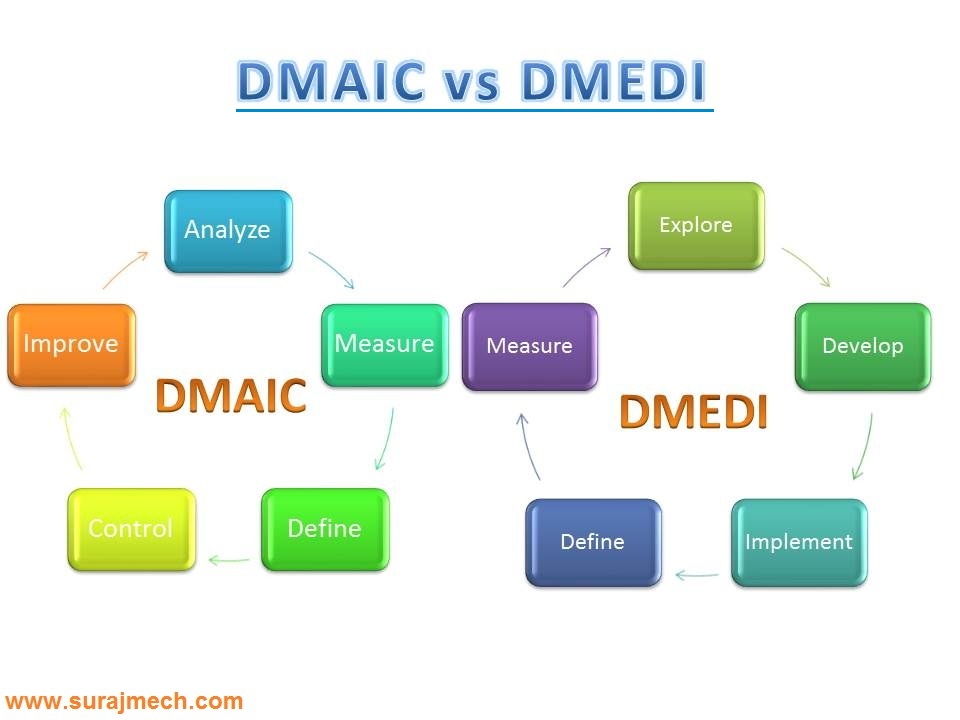 DMAIC vs DMEDI

Analyze

Measure

Define

Control

Improve

DMAIC

Explore

Develop

Implement

Define

Measure

DMEDI

www.surajmech.com